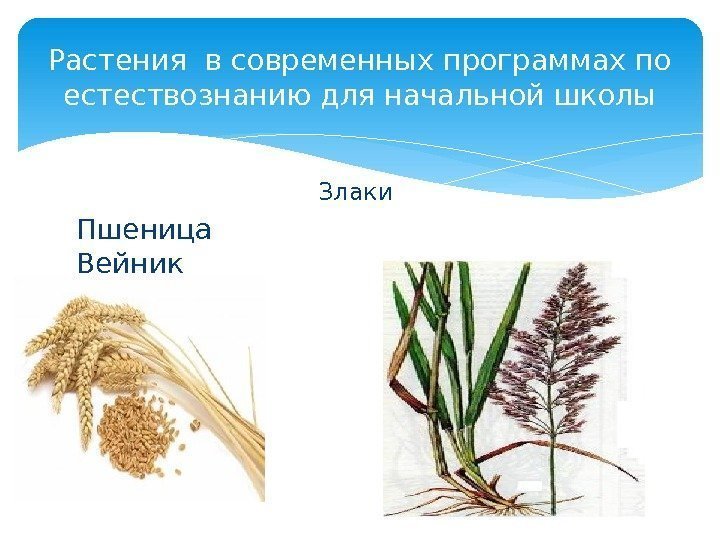 Растения в современных программах по естествознанию для начальной школы

Злаки

Пшеница
Вейник